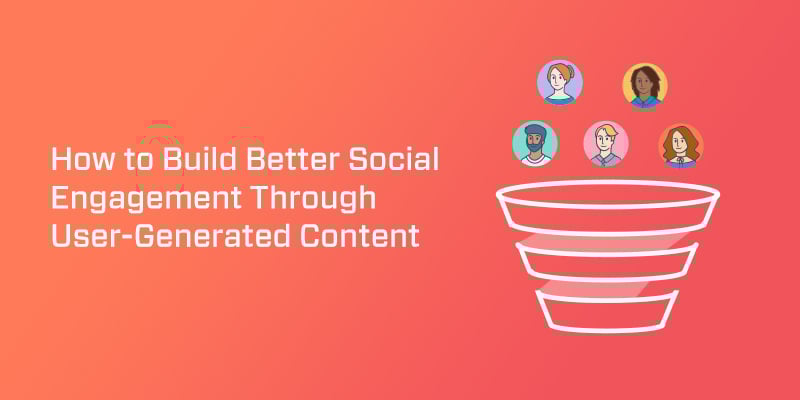 How to Build Better Social Engagement Through User-Generated Content